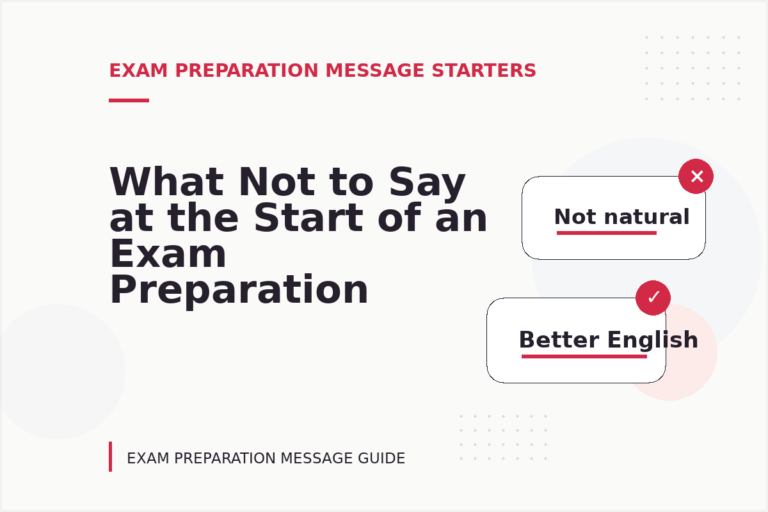 EXAM PREPARATION MESSAGE STARTERS

What Not to Say at the Start of an Exam Preparation

✕

Not natural

✓

Better English

EXAM PREPARATION MESSAGE GUIDE